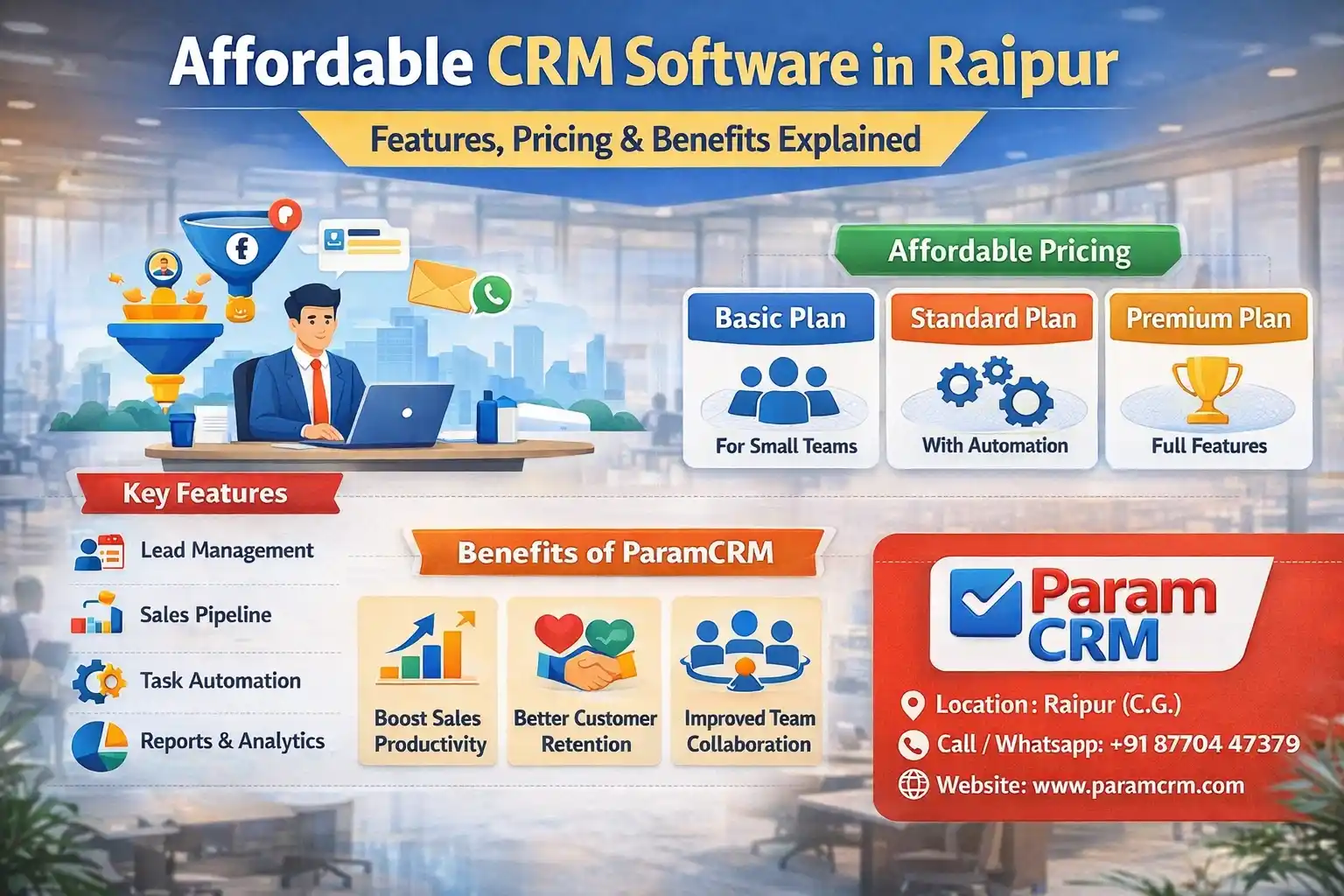 Affordable CRM Software in Raipur

Features, Pricing & Benefits Explained

Affordable Pricing

Basic Plan
For Small Teams

Standard Plan
With Automation

Premium Plan
Full Features

Key Features

Lead Management

Sales Pipeline

Task Automation

Reports & Analytics

Benefits of ParamCRM

Boost Sales Productivity

Better Customer Retention

Improved Team Collaboration

Param CRM

Location: Raipur (C.G.)

Call / Whatsapp: +91 87704 47379

Website: www.paramcrm.com